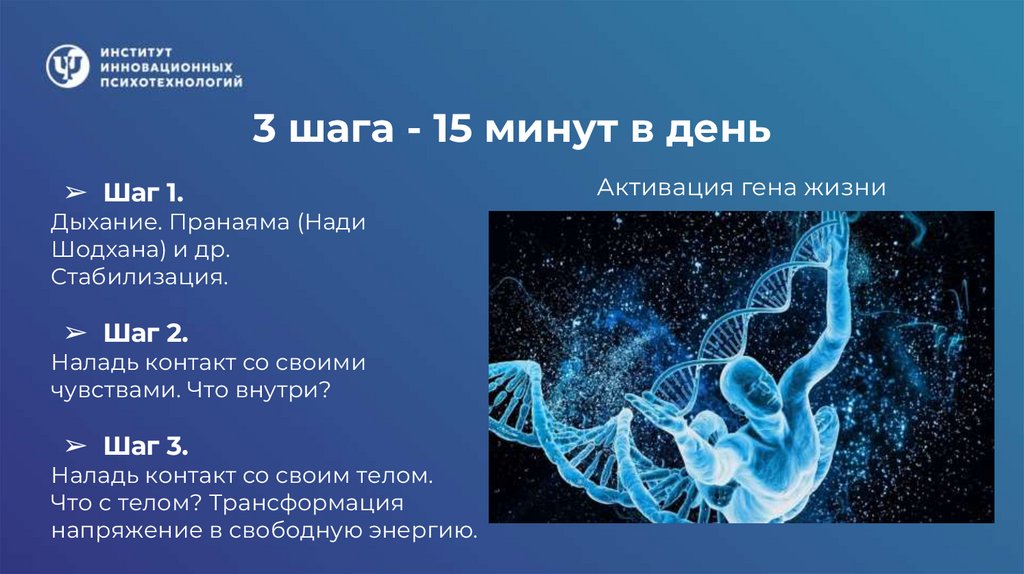 ИНСТИТУТ
ИННОВАЦИОННЫХ
ПСИХОТЕХНОЛОГИЙ

3 шага - 15 минут в день

➢ Шаг 1.
Дыхание. Пранаяма (Нади Шодхана) и др.
Стабилизация.

➢ Шаг 2.
Наладь контакт со своими чувствами. Что внутри?

➢ Шаг 3.
Наладь контакт со своим телом.
Что с телом? Трансформация напряжение в свободную энергию.

Активация гена жизни